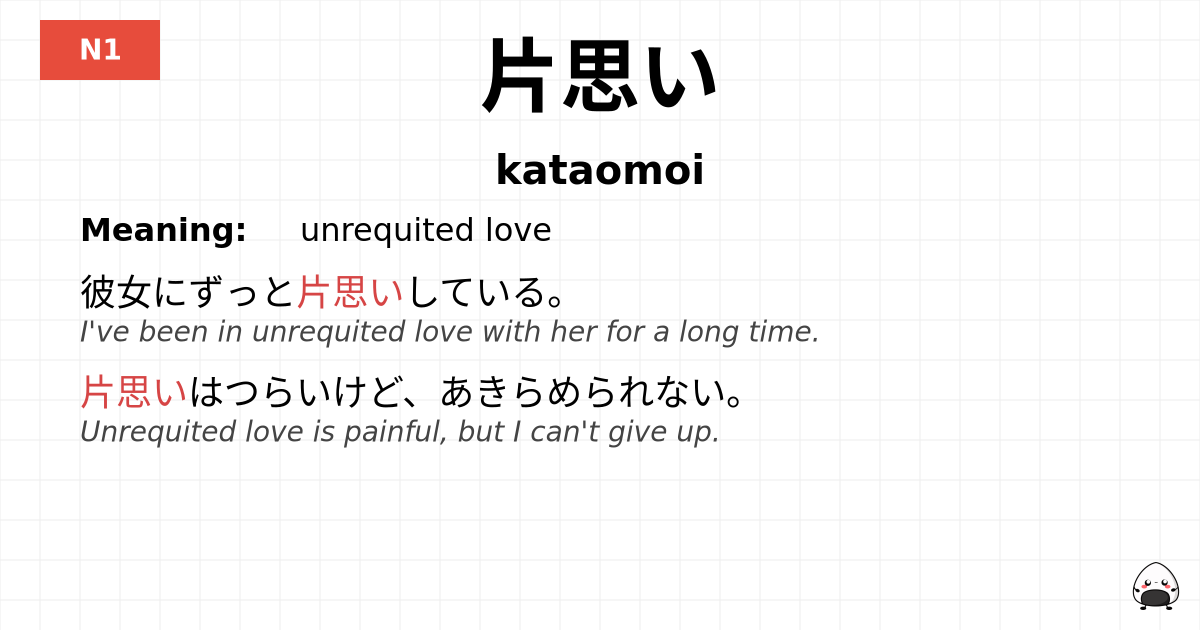 N1

片思い

kataomoi

Meaning: unrequited love

彼女にずっと片思いしている。
I've been in unrequited love with her for a long time.

片思いはつらいけど、あきらめられない。
Unrequited love is painful, but I can't give up.